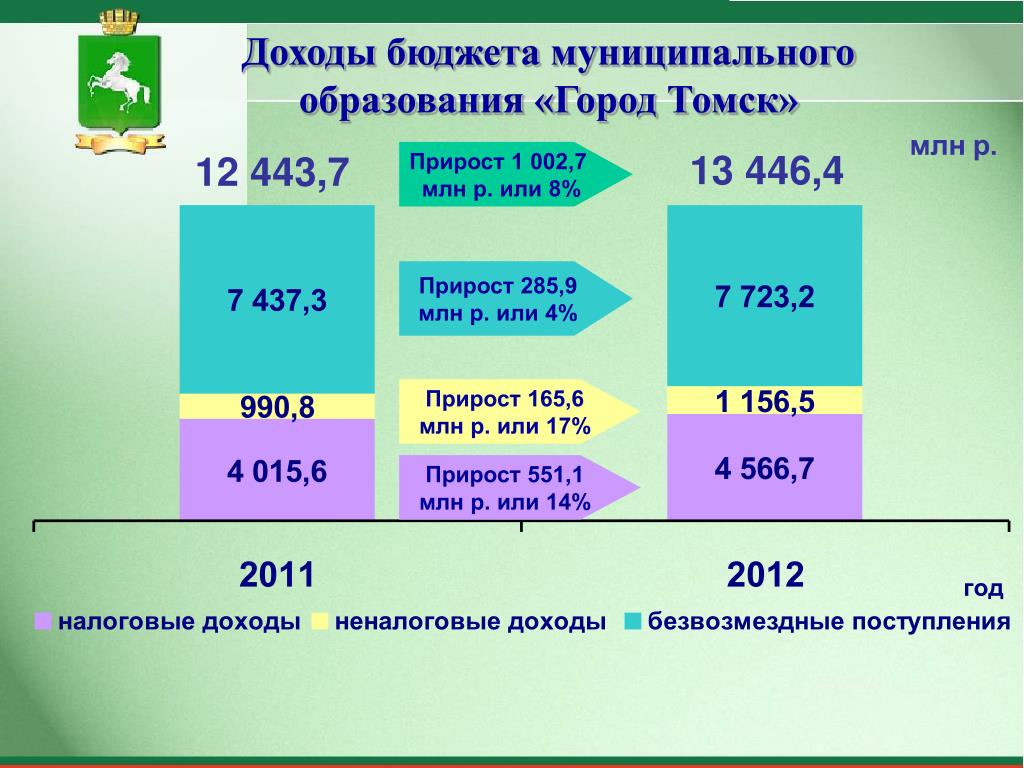 Доходы бюджета муниципального образования «Город Томск»

млн р.

12 443,7

Прирост 1 002,7 млн р. или 8%

13 446,4

7 437,3

Прирост 285,9 млн р. или 4%

7 723,2

990,8

Прирост 165,6 млн р. или 17%

1 156,5

4 015,6

Прирост 551,1 млн р. или 14%

4 566,7

2011

2012

год

налоговые доходы неналоговые доходы безвозмездные поступления